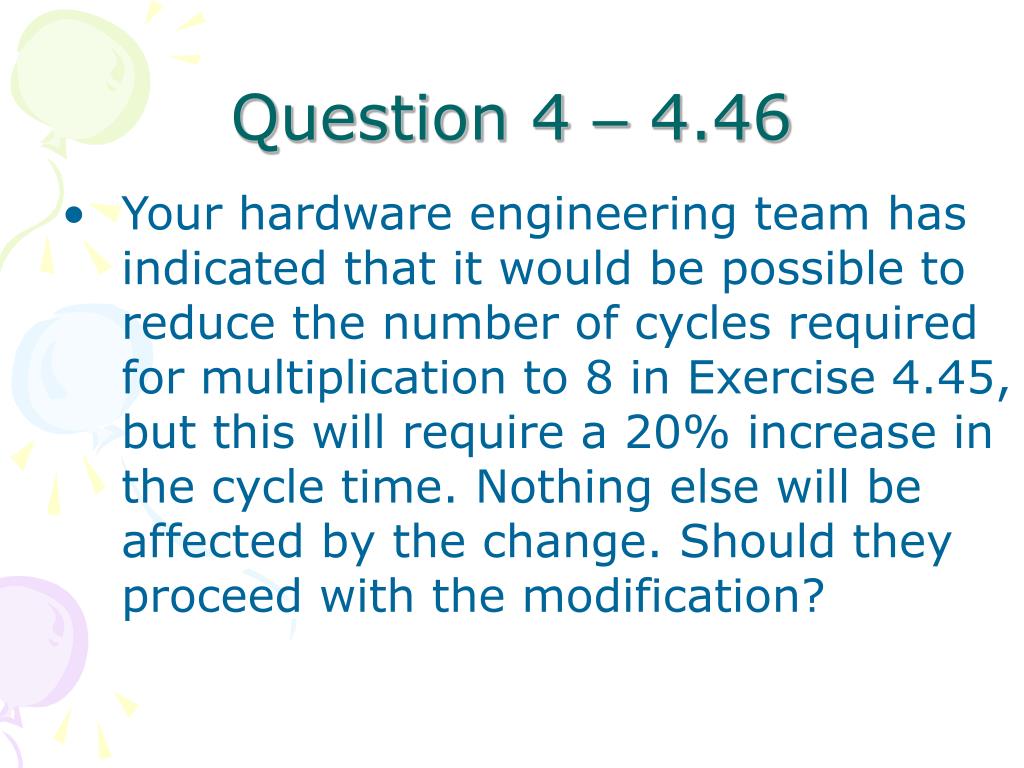 Question 4 – 4.46

• Your hardware engineering team has indicated that it would be possible to reduce the number of cycles required for multiplication to 8 in Exercise 4.45, but this will require a 20% increase in the cycle time. Nothing else will be affected by the change. Should they proceed with the modification?